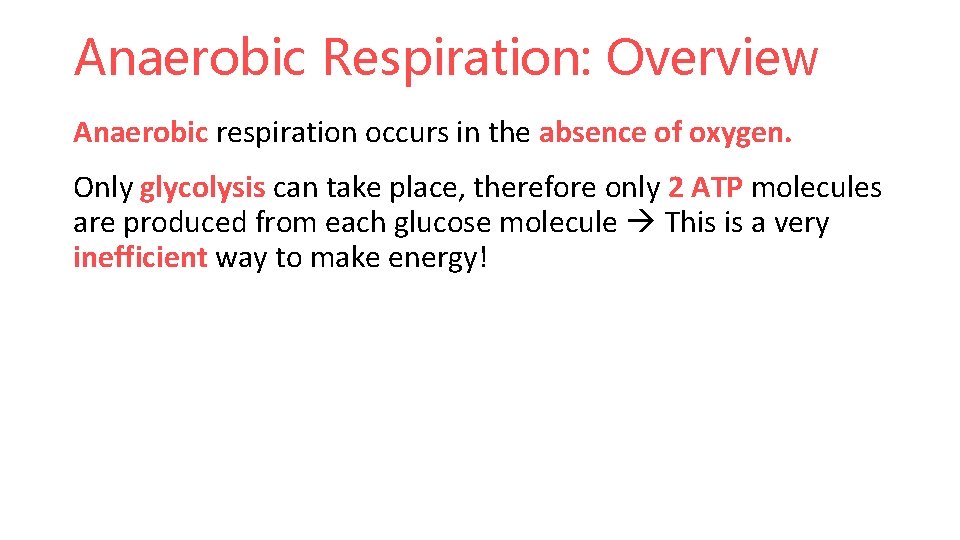 Anaerobic Respiration: Overview

Anaerobic respiration occurs in the absence of oxygen.

Only glycolysis can take place, therefore only 2 ATP molecules are produced from each glucose molecule → This is a very inefficient way to make energy!